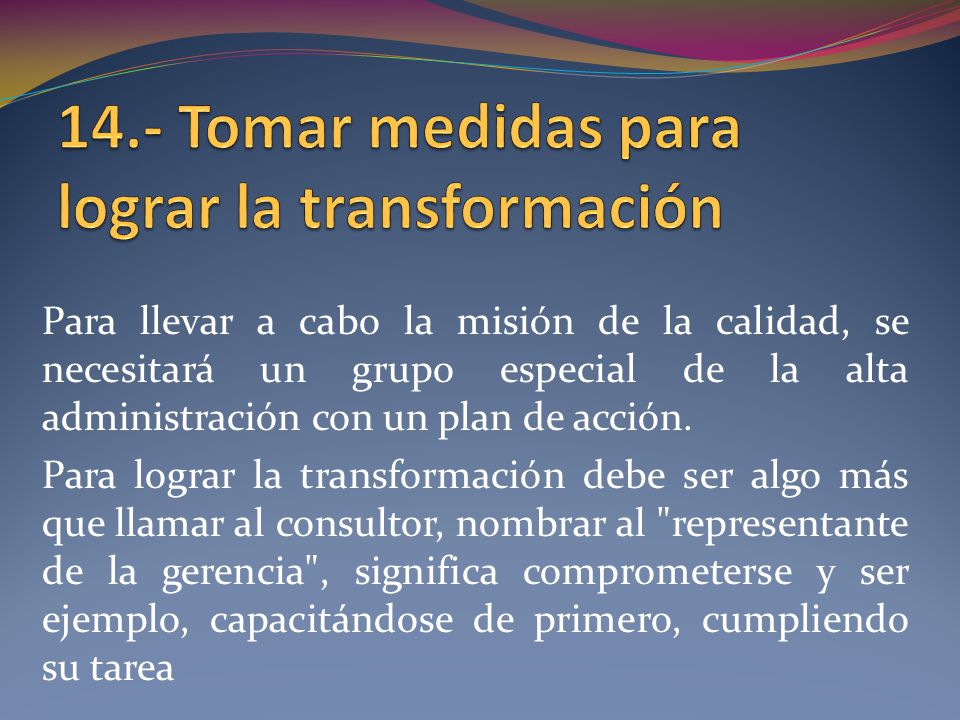 14.- Tomar medidas para lograr la transformación

Para llevar a cabo la misión de la calidad, se necesitará un grupo especial de la alta administración con un plan de acción.

Para lograr la transformación debe ser algo más que llamar al consultor, nombrar al "representante de la gerencia", significa comprometerse y ser ejemplo, capacitándose de primero, cumpliendo su tarea